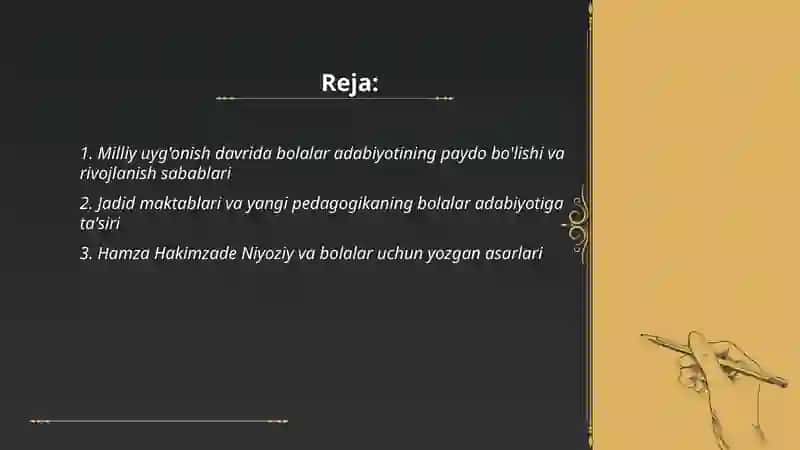 Reja:

1. Milliy uyg'onish davrida bolalar adabiyotining paydo bo'lishi va rivojlanish sabablari

2. Jadid maktablari va yangi pedagogikaning bolalar adabiyotiga ta'siri

3. Hamza Hakimzade Niyoziy va bolalar uchun yozgan asarlari